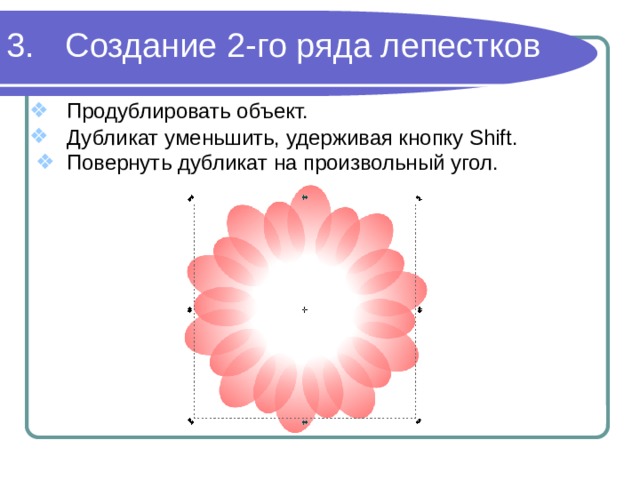 3. Создание 2-го ряда лепестков

Продублировать объект.

Дубликат уменьшить, удерживая кнопку Shift.

Повернуть дубликат на произвольный угол.